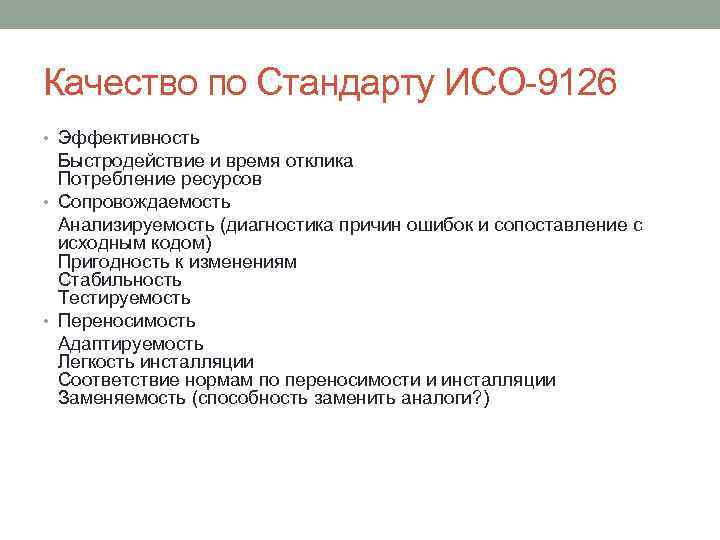 Качество по Стандарту ИСО-9126

• Эффективность
Быстродействие и время отклика
Потребление ресурсов
• Сопровождаемость
Анализируемость (диагностика причин ошибок и сопоставление с исходным кодом)
Пригодность к изменениям
Стабильность
Тестируемость
• Переносимость
Адаптируемость
Легкость инсталляции
Соответствие нормам по переносимости и инсталляции
Заменяемость (способность заменить аналоги?)